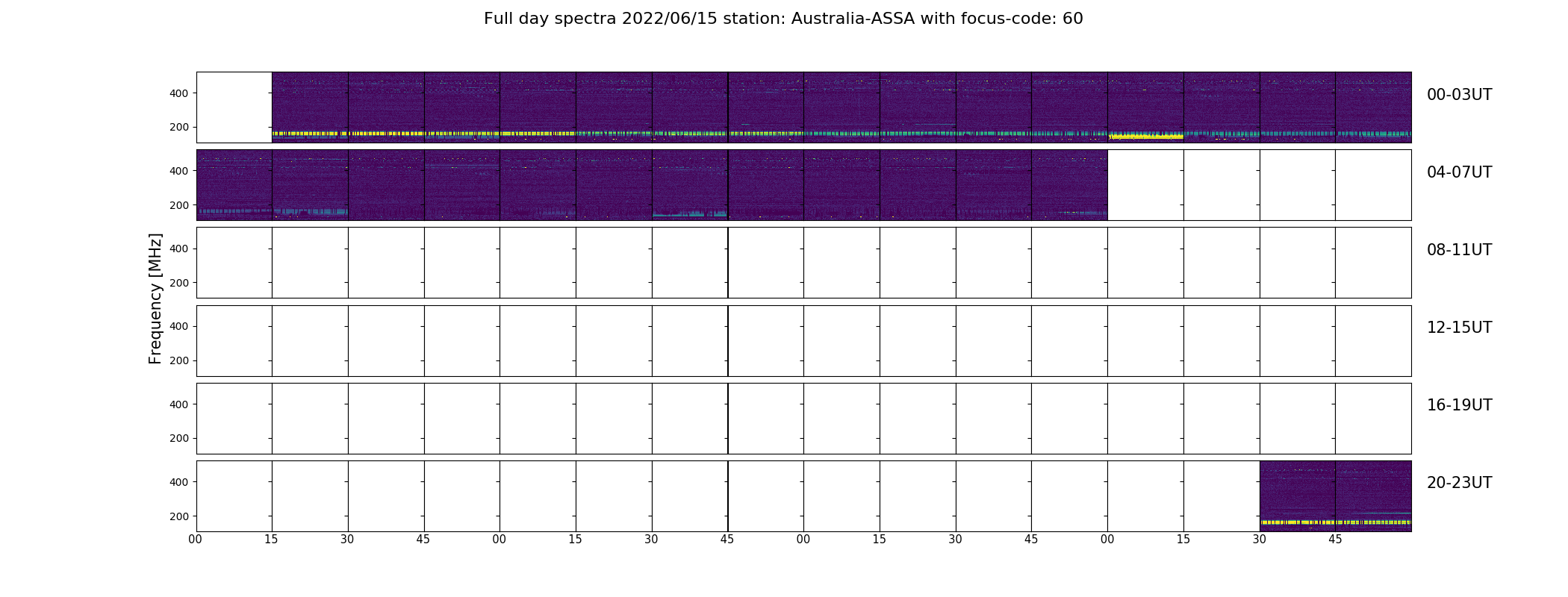 Full day spectra 2022/06/15 station: Australia-ASSA with focus-code: 60

Frequency [MHz]

400
200
00-03UT

400
200
04-07UT

400
200
08-11UT

400
200
12-15UT

400
200
16-19UT

400
200
20-23UT

00 15 30 45 00 15 30 45 00 15 30 45 00 15 30 45